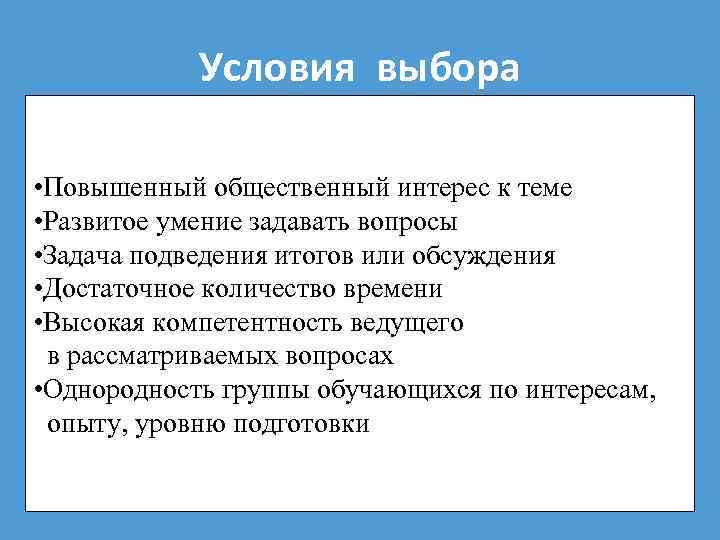 Условия выбора

•Повышенный общественный интерес к теме
•Развитое умение задавать вопросы
•Задача подведения итогов или обсуждения
•Достаточное количество времени
•Высокая компетентность ведущего в рассматриваемых вопросах
•Однородность группы обучающихся по интересам, опыту, уровню подготовки